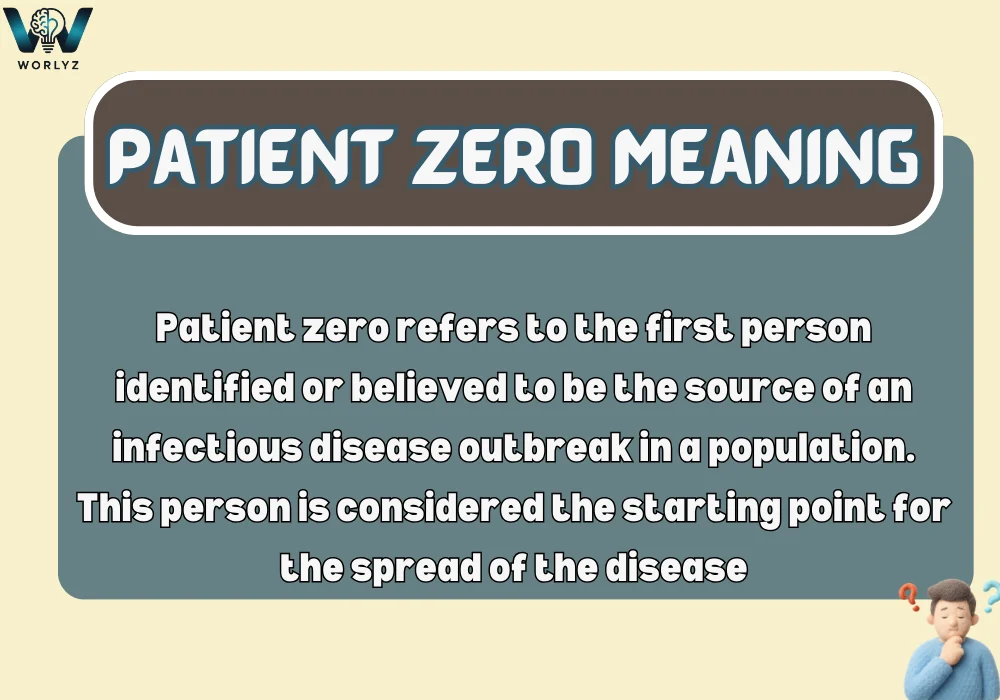 WORLYZ

PATIENT ZERO MEANING

Patient zero refers to the first person identified or believed to be the source of an infectious disease outbreak in a population. This person is considered the starting point for the spread of the disease

? ?